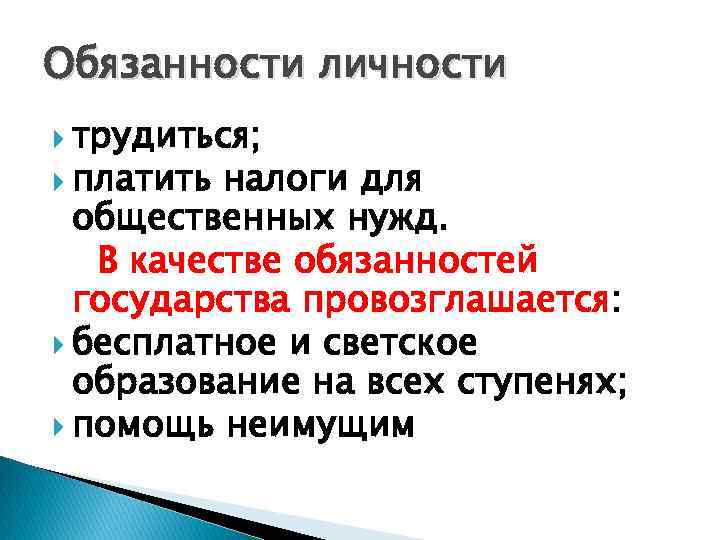 Обязанности личности

трудиться;

платить налоги для общественных нужд.

В качестве обязанностей государства провозглашается:

бесплатное и светское образование на всех ступенях;

помощь неимущим